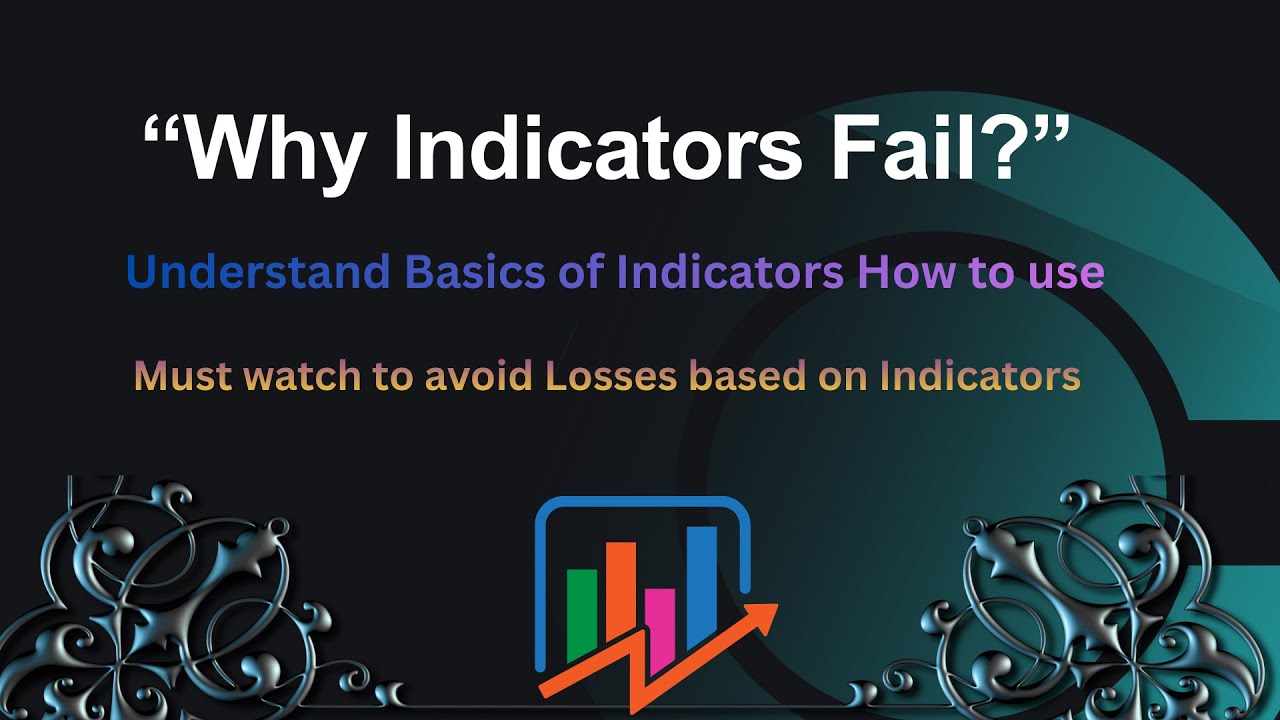 “Why Indicators Fail?”

Understand Basics of Indicators How to use

Must watch to avoid Losses based on Indicators